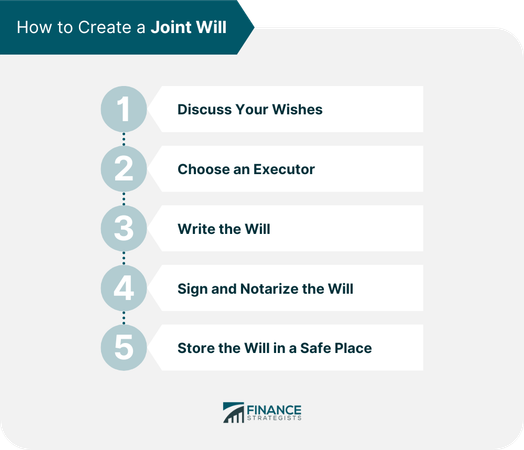 How to Create a Joint Will

1 Discuss Your Wishes

2 Choose an Executor

3 Write the Will

4 Sign and Notarize the Will

5 Store the Will in a Safe Place

FINANCE STRATEGISTS